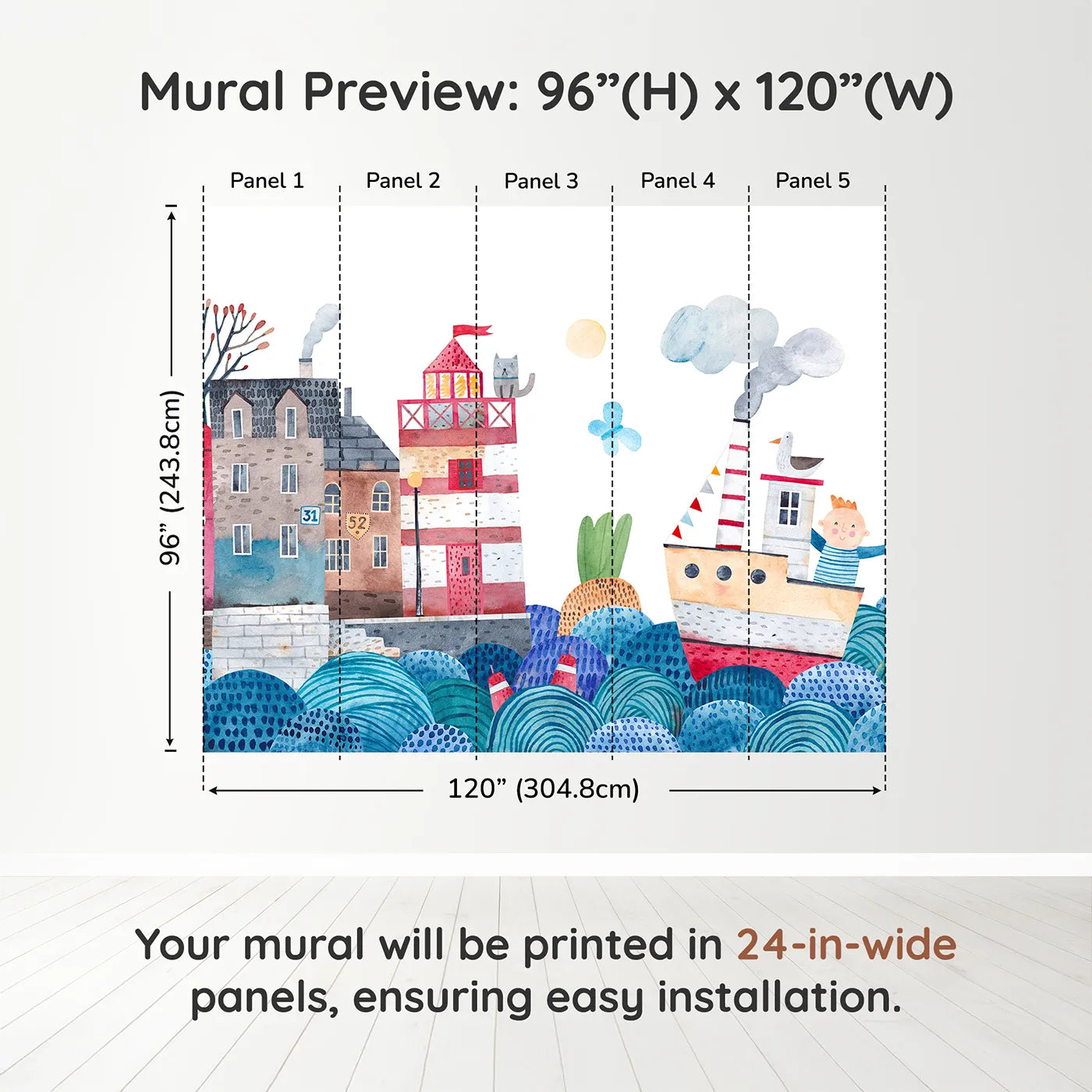 Mural Preview: 96”(H) x 120”(W)

Panel 1
Panel 2
Panel 3
Panel 4
Panel 5

96” (243.8cm)

31
52

120” (304.8cm)

Your mural will be printed in 24-in-wide panels, ensuring easy installation.